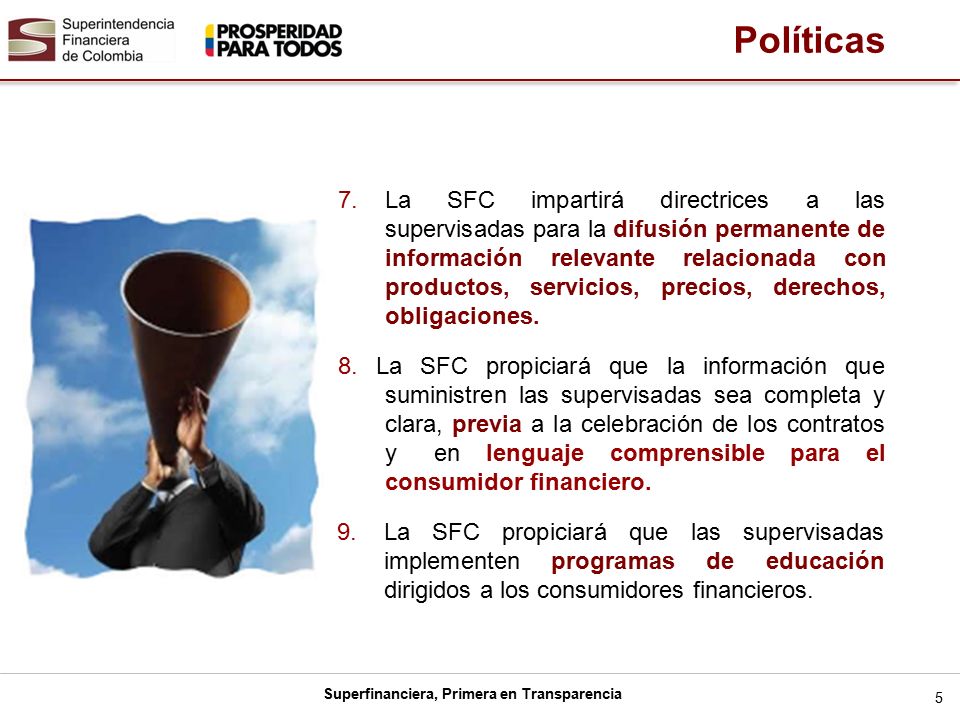 Superintendencia Financiera de Colombia

PROSPERIDAD PARA TODOS

Políticas

7. La SFC impartirá directrices a las supervisadas para la difusión permanente de información relevante relacionada con productos, servicios, precios, derechos, obligaciones.

8. La SFC propiciará que la información que suministren las supervisadas sea completa y clara, previa a la celebración de los contratos y en lenguaje comprensible para el consumidor financiero.

9. La SFC propiciará que las supervisadas implementen programas de educación dirigidos a los consumidores financieros.

Superfinanciera, Primera en Transparencia

5